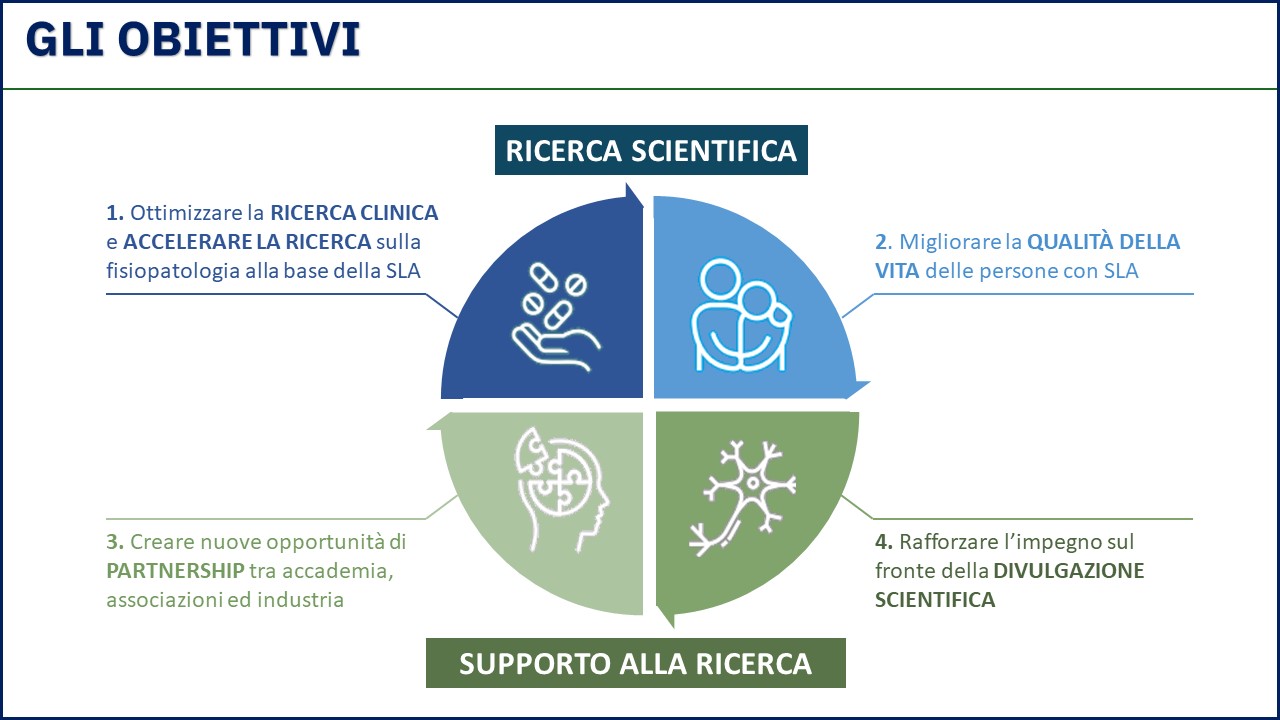 GLI OBIETTIVI

RICERCA SCIENTIFICA

1. Ottimizzare la RICERCA CLINICA e ACCELERARE LA RICERCA sulla fisiopatologia alla base della SLA

2. Migliorare la QUALITÀ DELLA VITA delle persone con SLA

3. Creare nuove opportunità di PARTNERSHIP tra accademia, associazioni ed industria

4. Rafforzare l'impegno sul fronte della DIVULGAZIONE SCIENTIFICA

SUPPORTO ALLA RICERCA